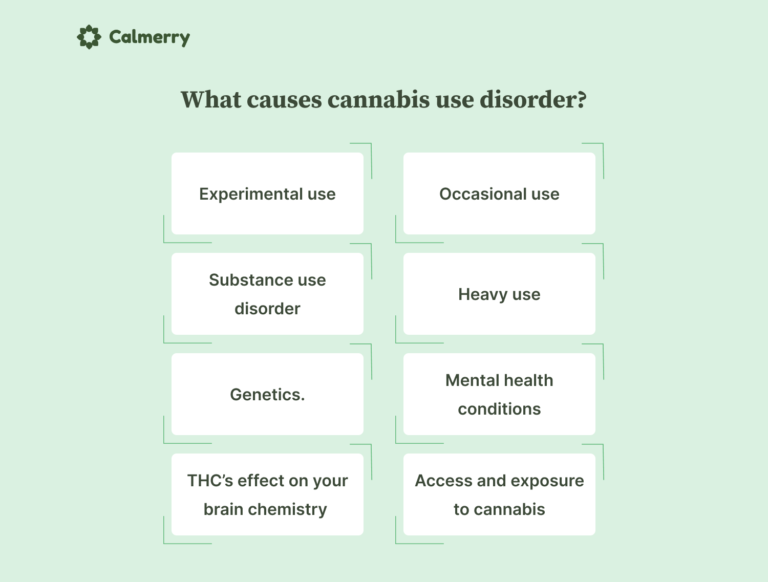 Calmerry

What causes cannabis use disorder?

Experimental use

Occasional use

Substance use disorder

Heavy use

Genetics.

Mental health conditions

THC's effect on your brain chemistry

Access and exposure to cannabis